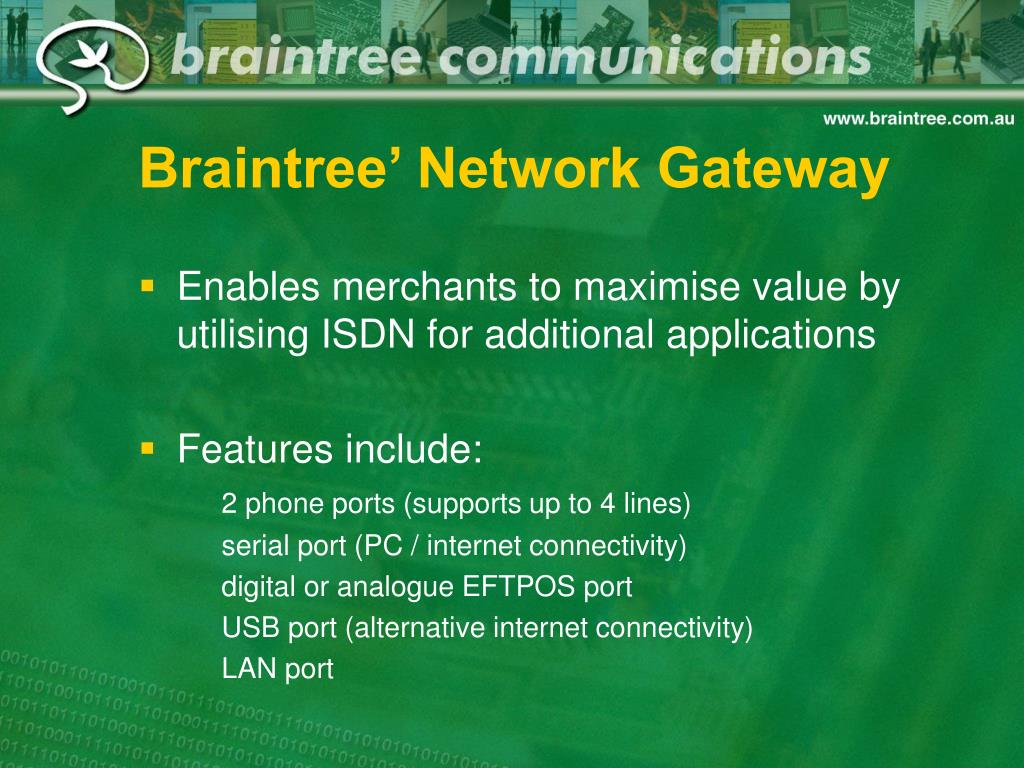 braintree communications

www.braintree.com.au

Braintree’ Network Gateway

▪ Enables merchants to maximise value by utilising ISDN for additional applications

▪ Features include:

2 phone ports (supports up to 4 lines)
serial port (PC / internet connectivity)
digital or analogue EFTPOS port
USB port (alternative internet connectivity)
LAN port